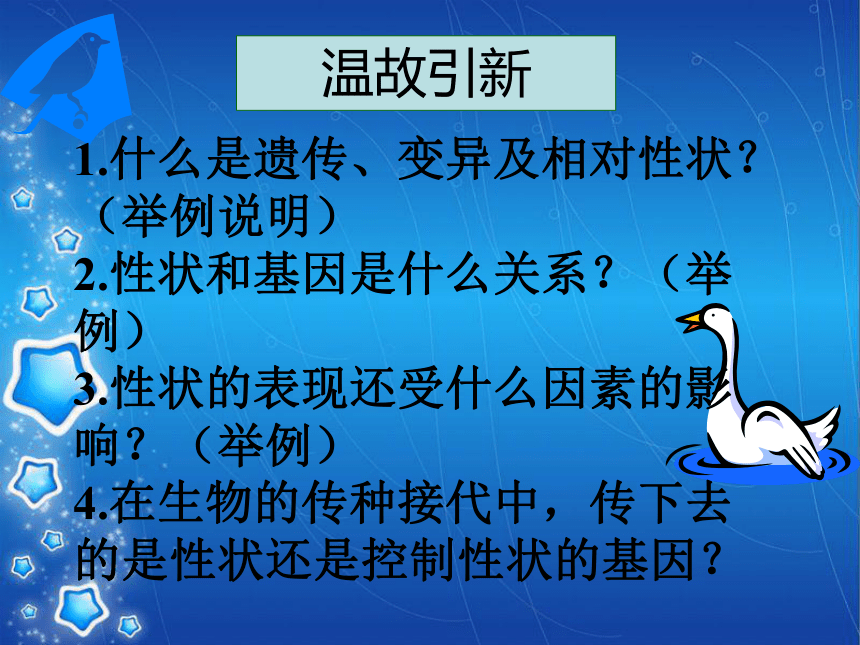 温故引新

1.什么是遗传、变异及相对性状？（举例说明）

2.性状和基因是什么关系？（举例）

3.性状的表现还受什么因素的影响？（举例）

4.在生物的传种接代中，传下去的是性状还是控制性状的基因？